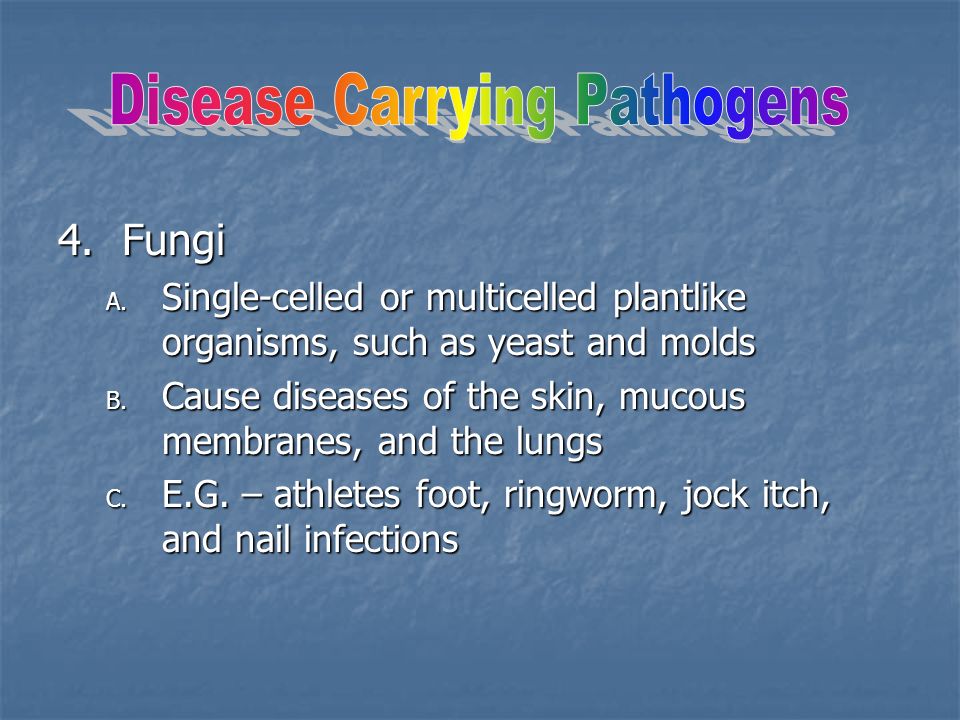 Disease Carrying Pathogens

4. Fungi

A. Single-celled or multicelled plantlike organisms, such as yeast and molds

B. Cause diseases of the skin, mucous membranes, and the lungs

C. E.G. – athletes foot, ringworm, jock itch, and nail infections